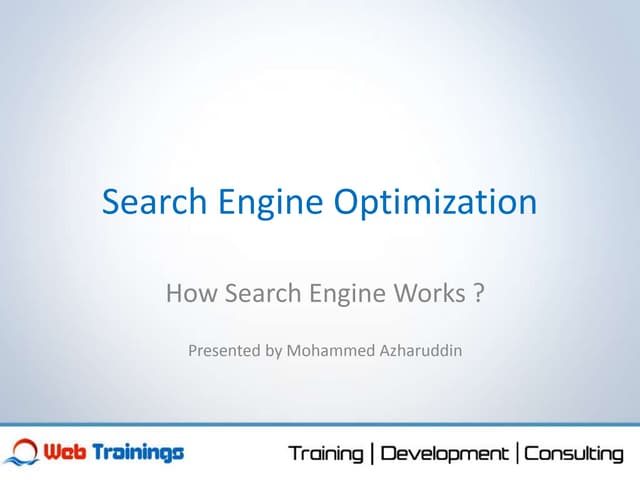 Search Engine Optimization

How Search Engine Works ?

Presented by Mohammed Azharuddin

Web Trainings

Training | Development | Consulting